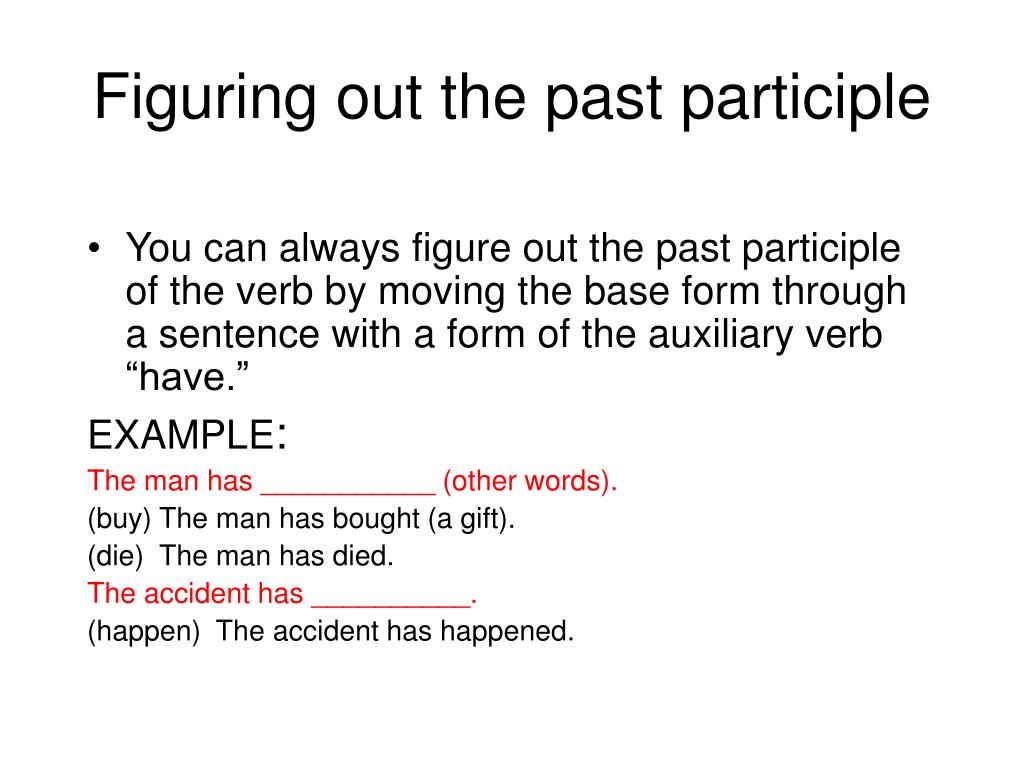 Figuring out the past participle

• You can always figure out the past participle of the verb by moving the base form through a sentence with a form of the auxiliary verb “have.”

EXAMPLE:

The man has ___________ (other words).

(buy) The man has bought (a gift).

(die) The man has died.

The accident has __________.

(happen) The accident has happened.